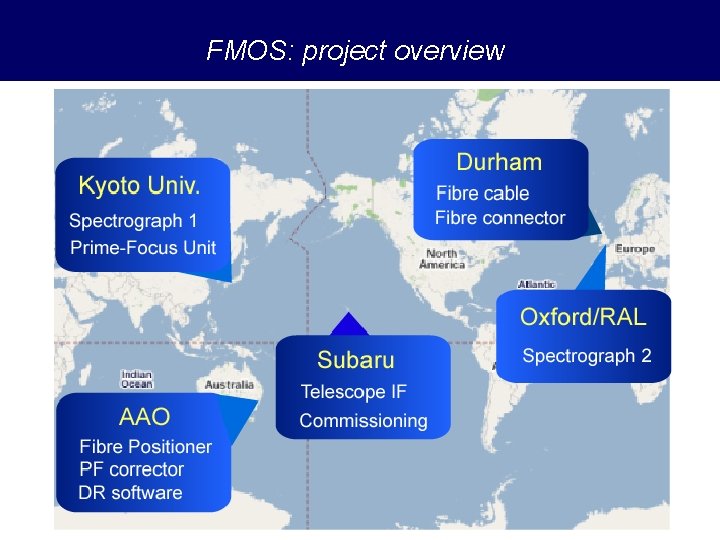 FMOS: project overview

Kyoto Univ.
Spectrograph 1
Prime-Focus Unit

Durham
Fibre cable
Fibre connector

North America

Europe

Atlantic

Oxford/RAL
Spectrograph 2

Indian Ocean

Australia

Subaru
Telescope IF
Commissioning

AAO
Fibre Positioner
PF corrector
DR software